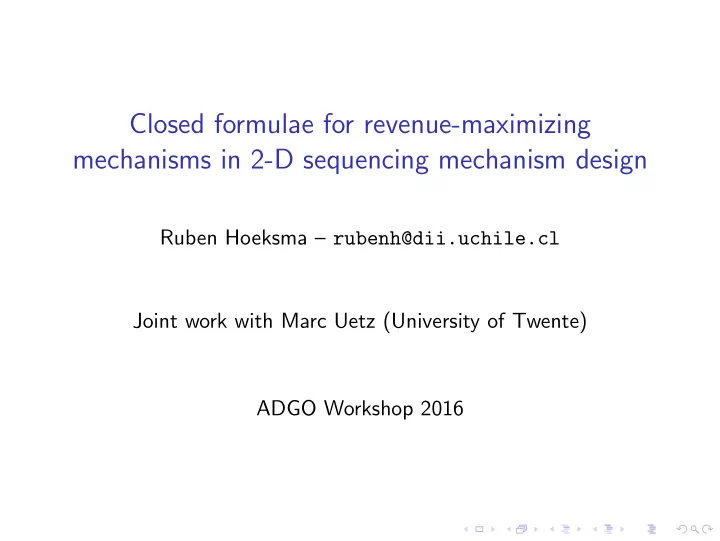 Closed formulae for revenue-maximizing mechanisms in 2-D sequencing mechanism design

Ruben Hoeksma – rubenh@dii.uchile.cl

Joint work with Marc Uetz (University of Twente)

ADGO Workshop 2016